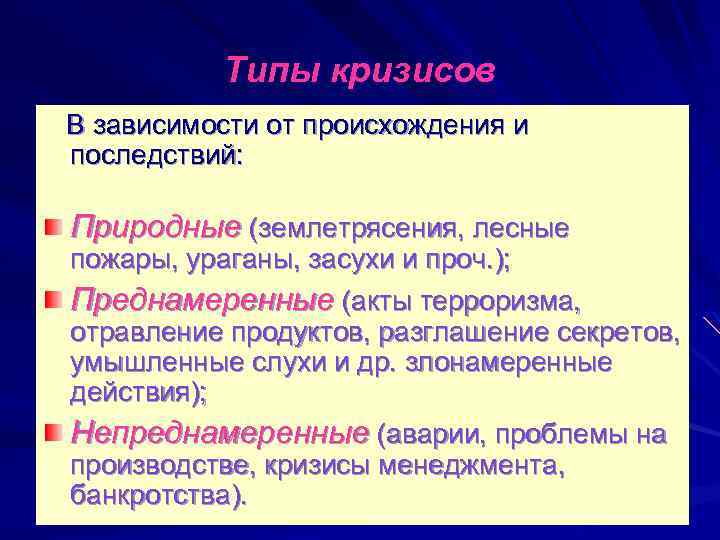 Типы кризисов

В зависимости от происхождения и последствий:

Природные (землетрясения, лесные пожары, ураганы, засухи и проч.);

Преднамеренные (акты терроризма, отравление продуктов, разглашение секретов, умышленные слухи и др. злонамеренные действия);

Непреднамеренные (аварии, проблемы на производстве, кризисы менеджмента, банкротства).